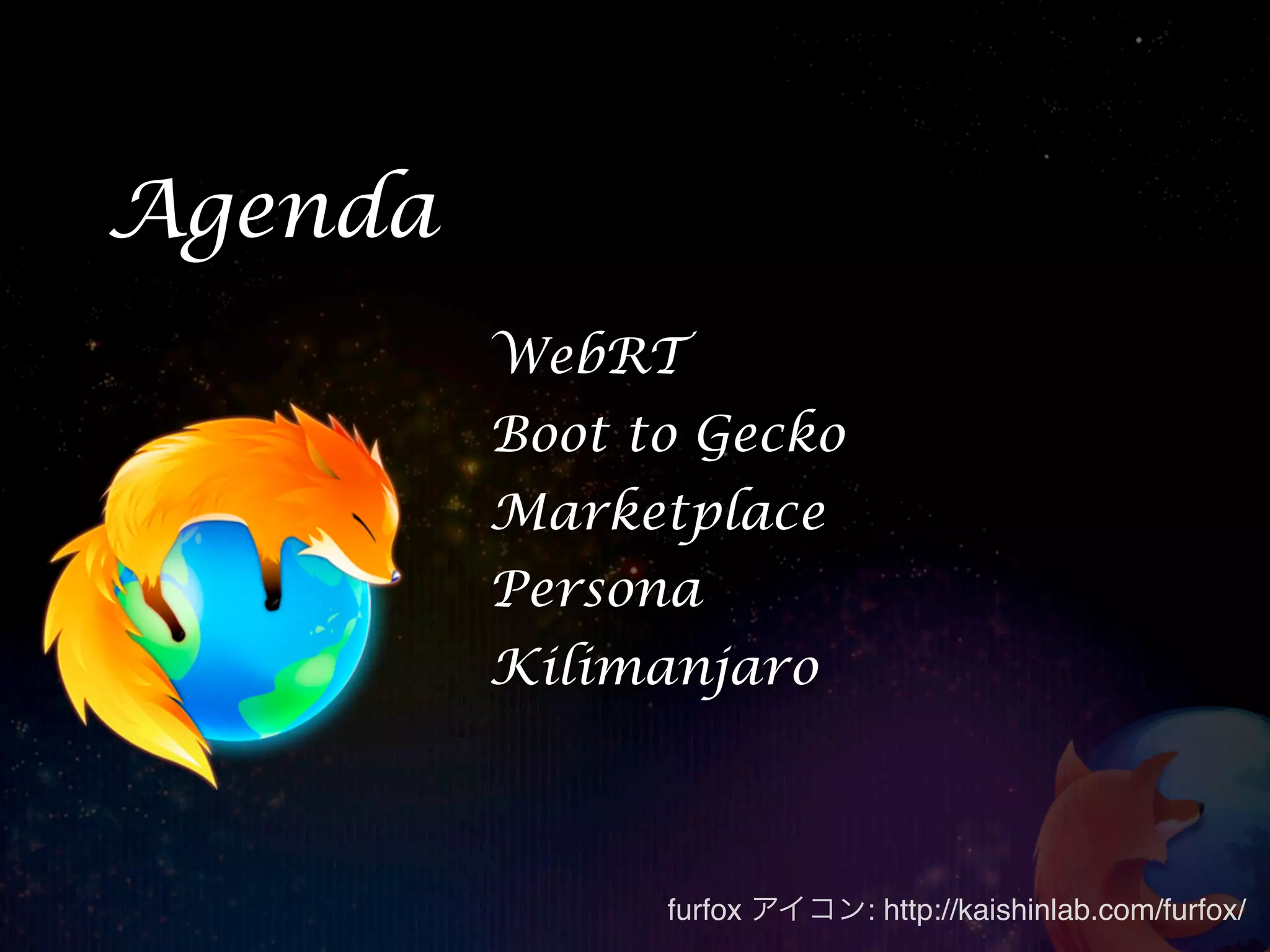 Agenda

WebRT
Boot to Gecko
Marketplace
Persona
Kilimanjaro

furfox アイコン: http://kaishinlab.com/furfox/